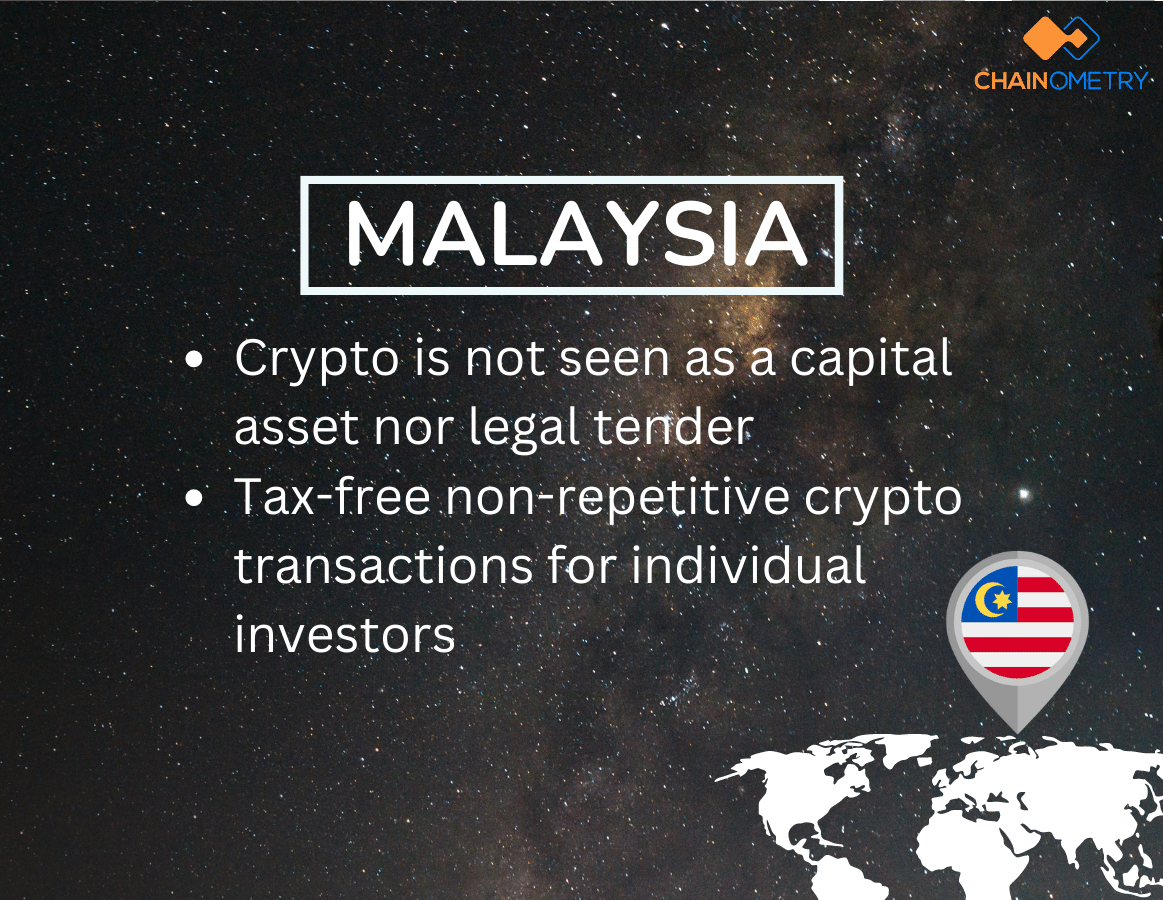 CHAINOMETRY

MALAYSIA

- Crypto is not seen as a capital asset nor legal tender
- Tax-free non-repetitive crypto transactions for individual investors